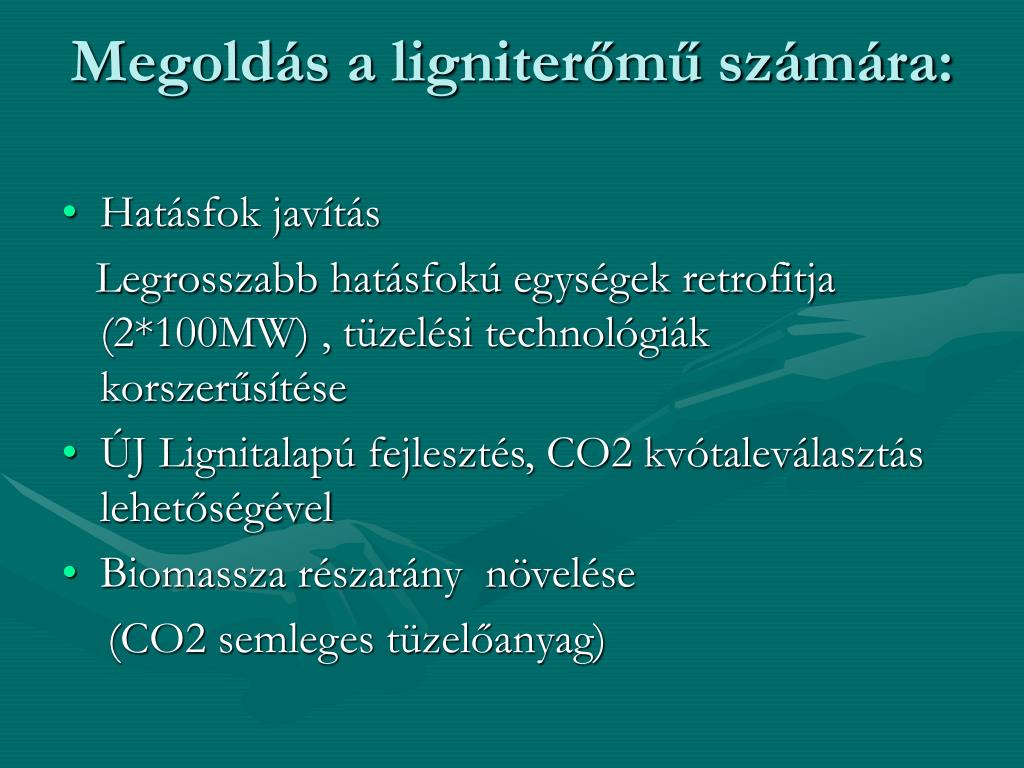 Megoldás a ligniterőmű számára:

• Hatásfok javítás

Legrosszabb hatásfokú egységek retrofitja (2*100MW) , tüzelési technológiák korszerűsítése

• ÚJ Lignitalapú fejlesztés, CO2 kvótaleválasztás lehetőségével

• Biomassza részarány növelése

(CO2 semleges tüzelőanyag)